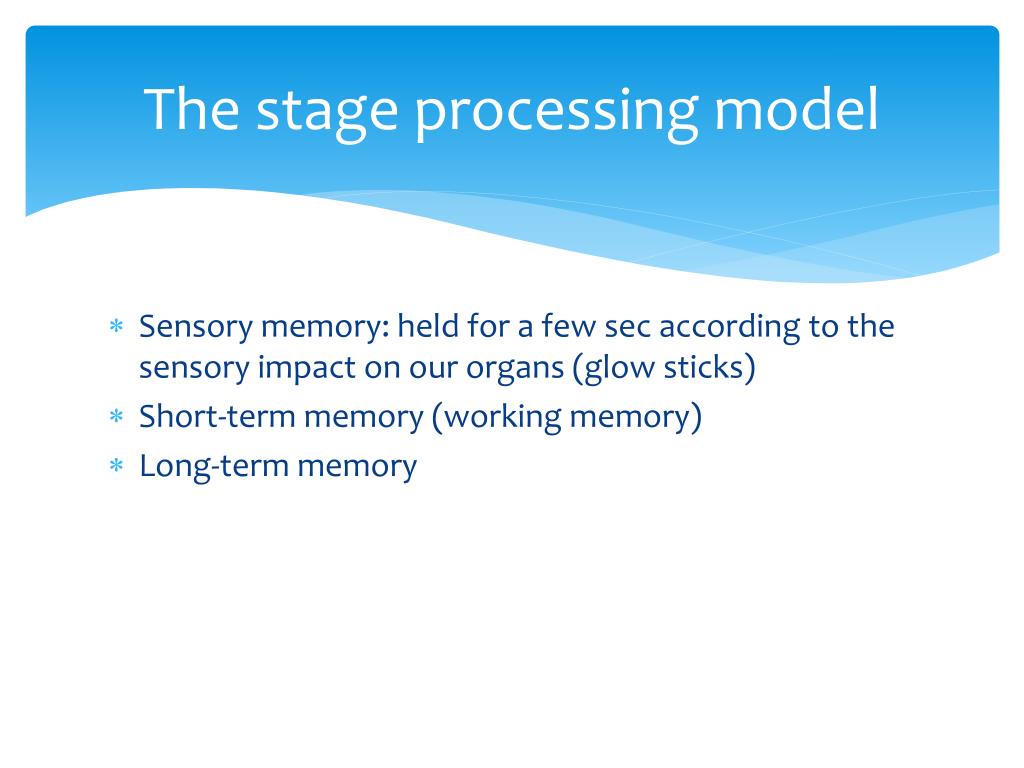 The stage processing model

* Sensory memory: held for a few sec according to the sensory impact on our organs (glow sticks)
* Short-term memory (working memory)
* Long-term memory